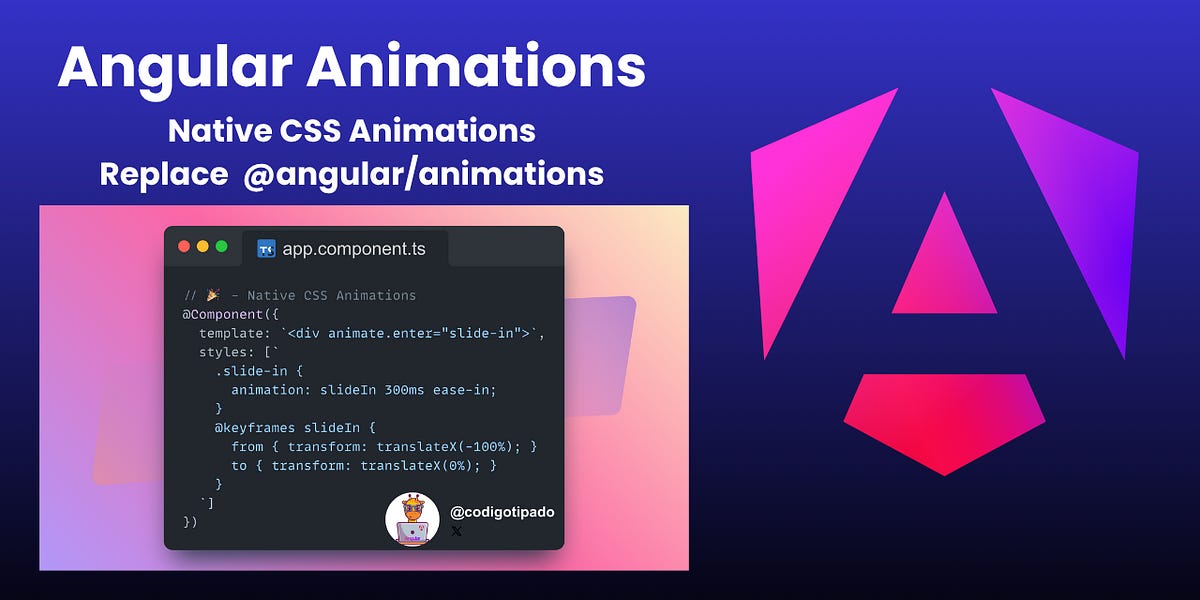 Angular Animations

Native CSS Animations
Replace @angular/animations

app.component.ts

// 🎉 - Native CSS Animations
@Component({
  template: `<div animate.enter="slide-in">`,
  styles: [`
    .slide-in {
      animation: slideIn 300ms ease-in;
    }
    @keyframes slideIn {
      from { transform: translateX(-100%); }
      to { transform: translateX(0%); }
    }
  `]
})

@codigotipado
𝕏